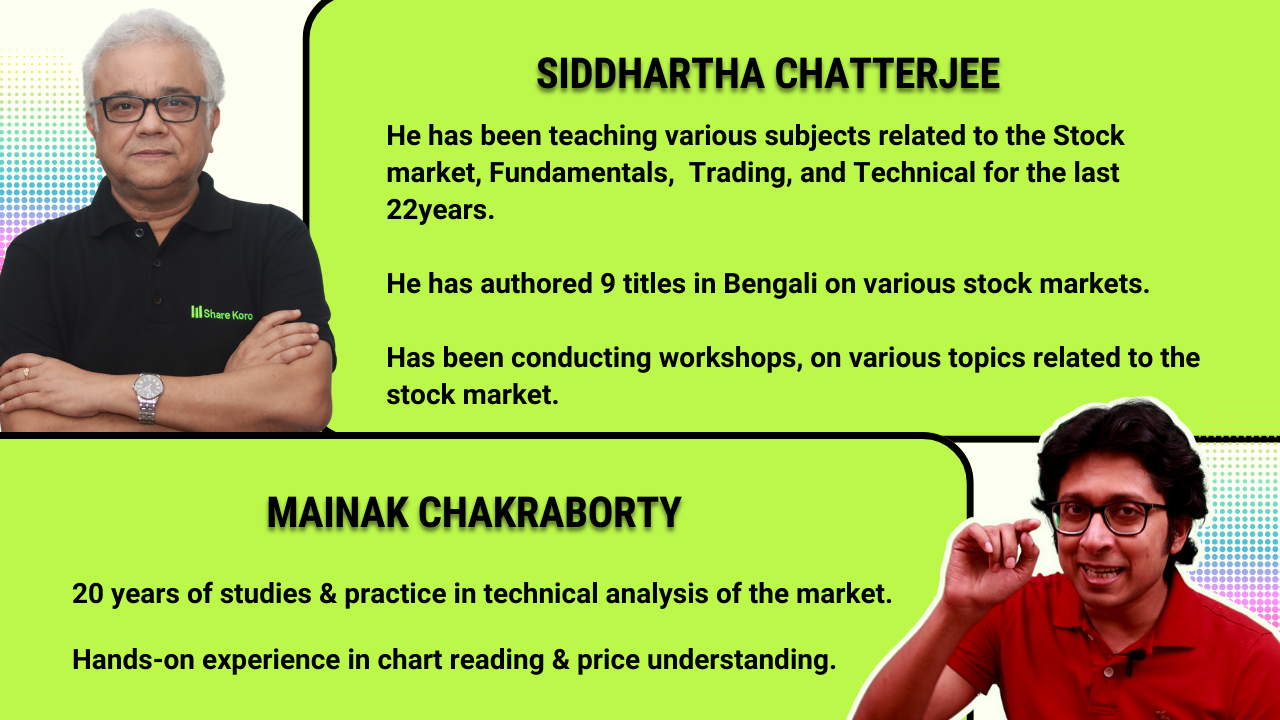 Share Koro

SIDDHARTHA CHATTERJEE

He has been teaching various subjects related to the Stock market, Fundamentals, Trading, and Technical for the last 22years.

He has authored 9 titles in Bengali on various stock markets.

Has been conducting workshops, on various topics related to the stock market.

MAINAK CHAKRABORTY

20 years of studies & practice in technical analysis of the market.

Hands-on experience in chart reading & price understanding.